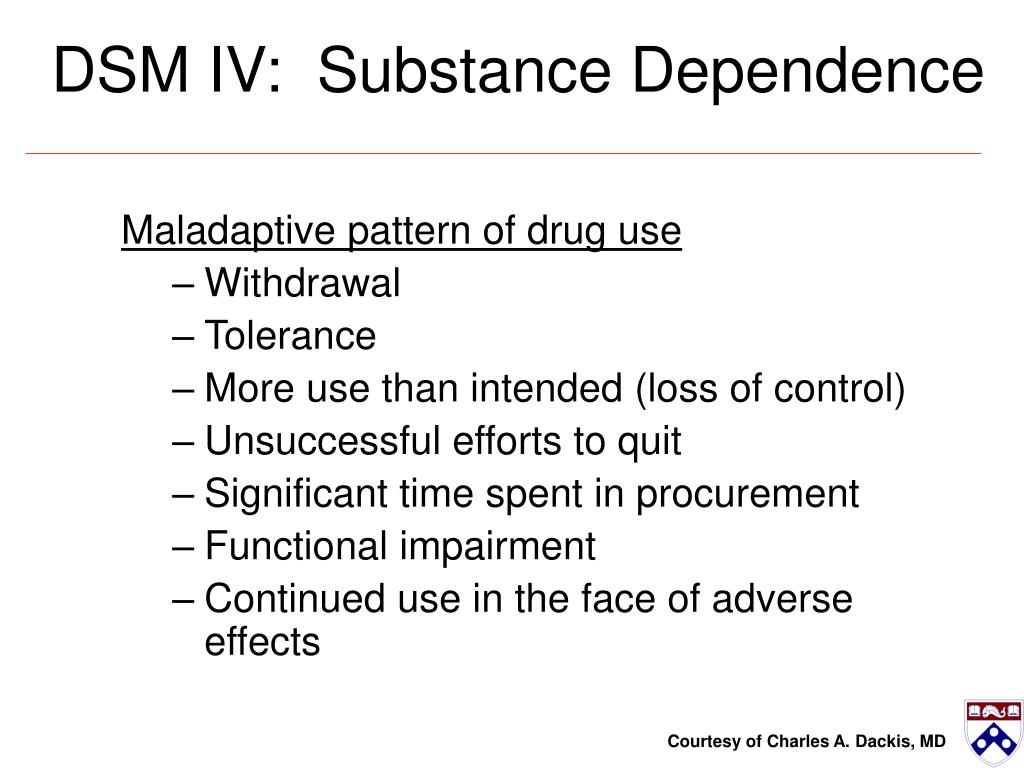 DSM IV: Substance Dependence

Maladaptive pattern of drug use
– Withdrawal
– Tolerance
– More use than intended (loss of control)
– Unsuccessful efforts to quit
– Significant time spent in procurement
– Functional impairment
– Continued use in the face of adverse effects

Courtesy of Charles A. Dackis, MD